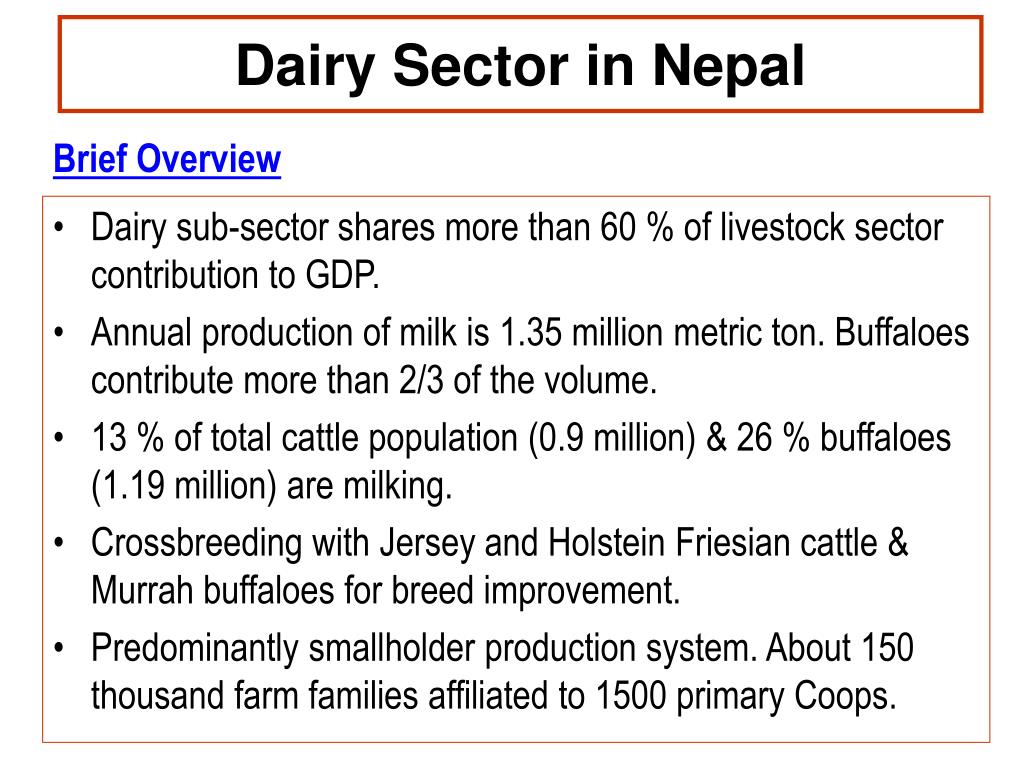 Dairy Sector in Nepal

Brief Overview

• Dairy sub-sector shares more than 60 % of livestock sector contribution to GDP.
• Annual production of milk is 1.35 million metric ton. Buffaloes contribute more than 2/3 of the volume.
• 13 % of total cattle population (0.9 million) & 26 % buffaloes (1.19 million) are milking.
• Crossbreeding with Jersey and Holstein Friesian cattle & Murrah buffaloes for breed improvement.
• Predominantly smallholder production system. About 150 thousand farm families affiliated to 1500 primary Coops.